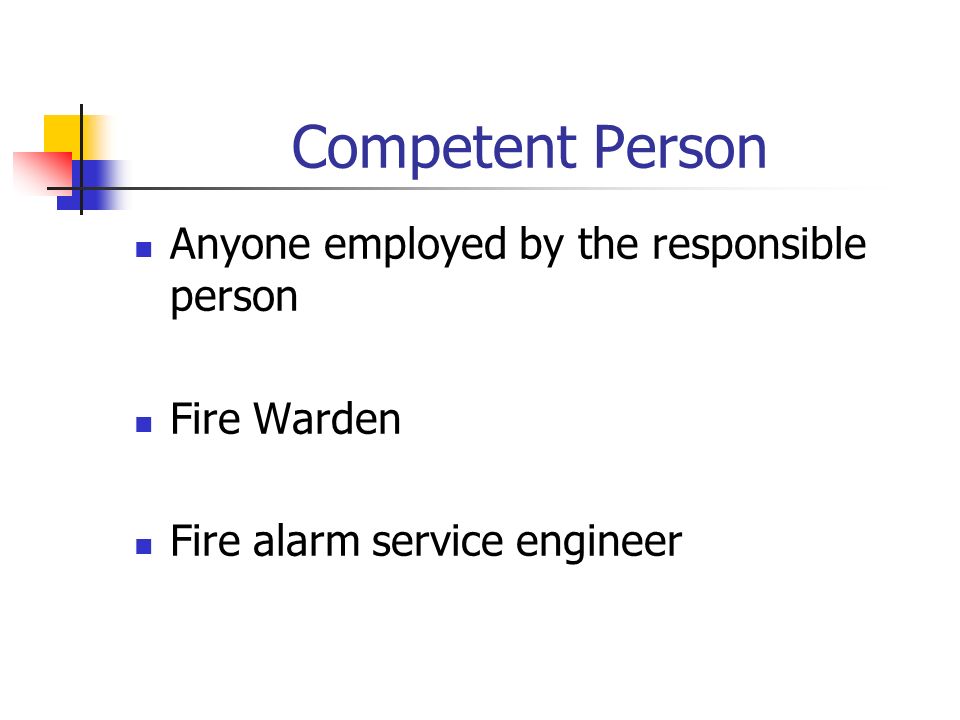 Competent Person

- Anyone employed by the responsible person

- Fire Warden

- Fire alarm service engineer